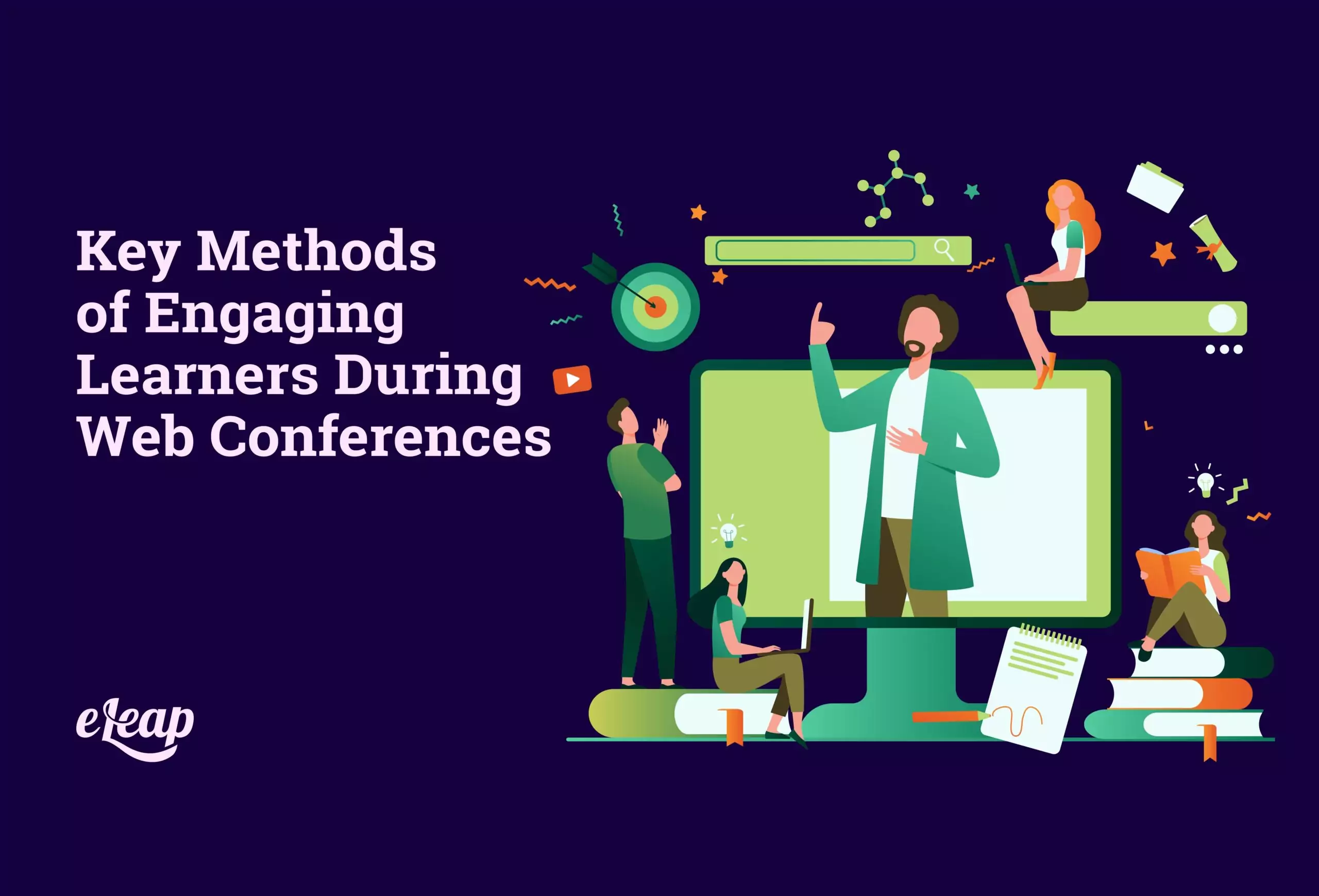 Key Methods of Engaging Learners During Web Conferences

eLeap